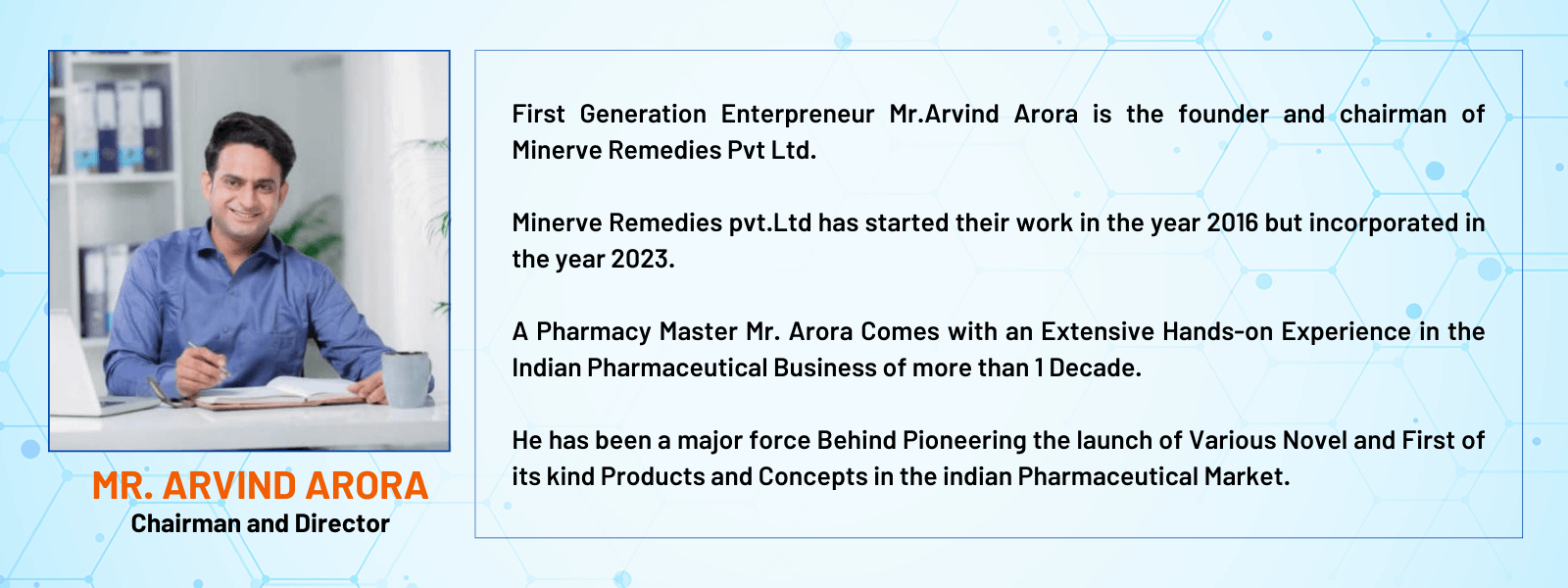 MR. ARVIND ARORA
Chairman and Director

First Generation Enterpreneur Mr.Arvind Arora is the founder and chairman of Minerve Remedies Pvt Ltd.

Minerve Remedies pvt.Ltd has started their work in the year 2016 but incorporated in the year 2023.

A Pharmacy Master Mr. Arora Comes with an Extensive Hands-on Experience in the Indian Pharmaceutical Business of more than 1 Decade.

He has been a major force Behind Pioneering the launch of Various Novel and First of its kind Products and Concepts in the indian Pharmaceutical Market.